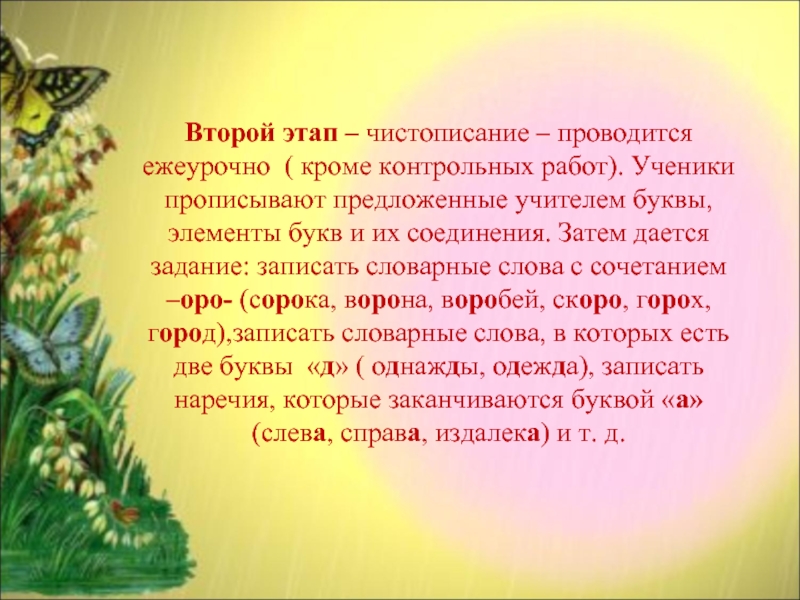 Второй этап – чистописание – проводится ежеурочно ( кроме контрольных работ). Ученики прописывают предложенные учителем буквы, элементы букв и их соединения. Затем дается задание: записать словарные слова с сочетанием –оро- (сорока, ворона, воробей, скоро, горох, город),записать словарные слова, в которых есть две буквы «д» ( однажды, одежда), записать наречия, которые заканчиваются буквой «а» (слева, справа, издалека) и т. д.